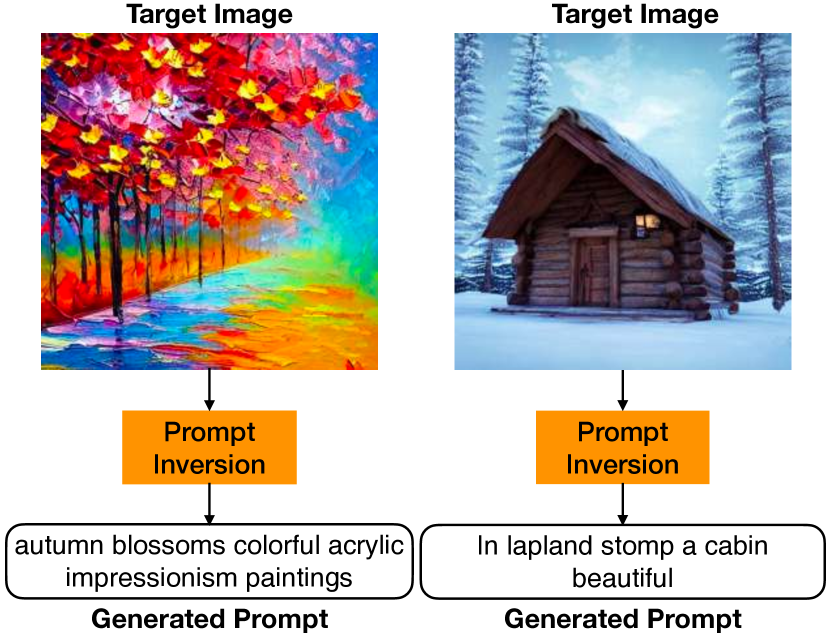 Target Image

Prompt Inversion

autumn blossoms colorful acrylic impressionism paintings

Generated Prompt

Target Image

Prompt Inversion

In lapland stomp a cabin beautiful

Generated Prompt